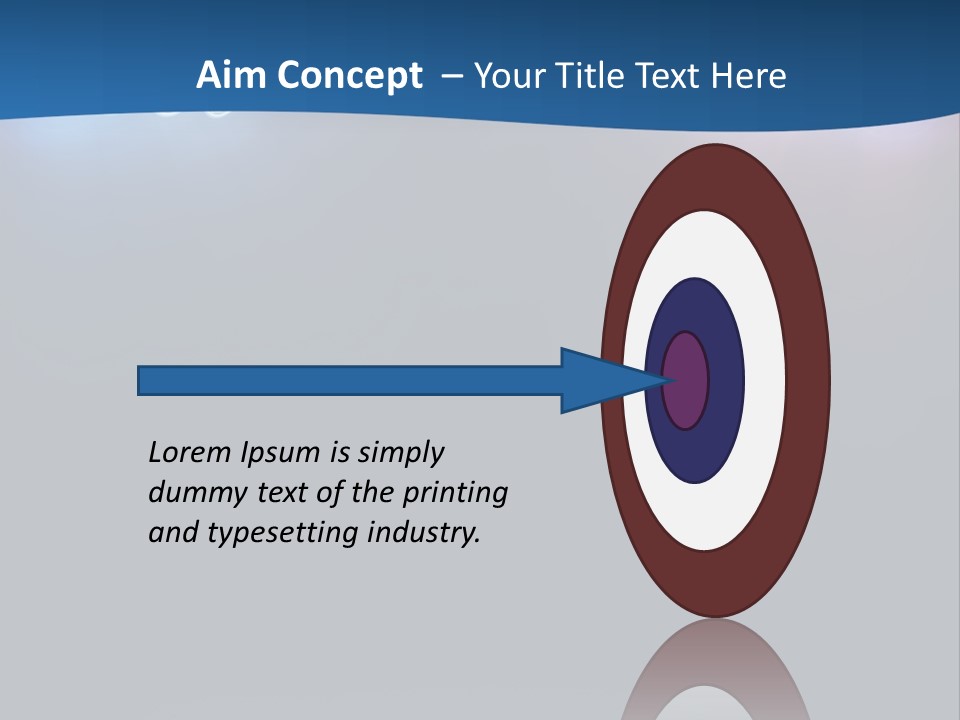 Aim Concept – Your Title Text Here

Lorem Ipsum is simply dummy text of the printing and typesetting industry.